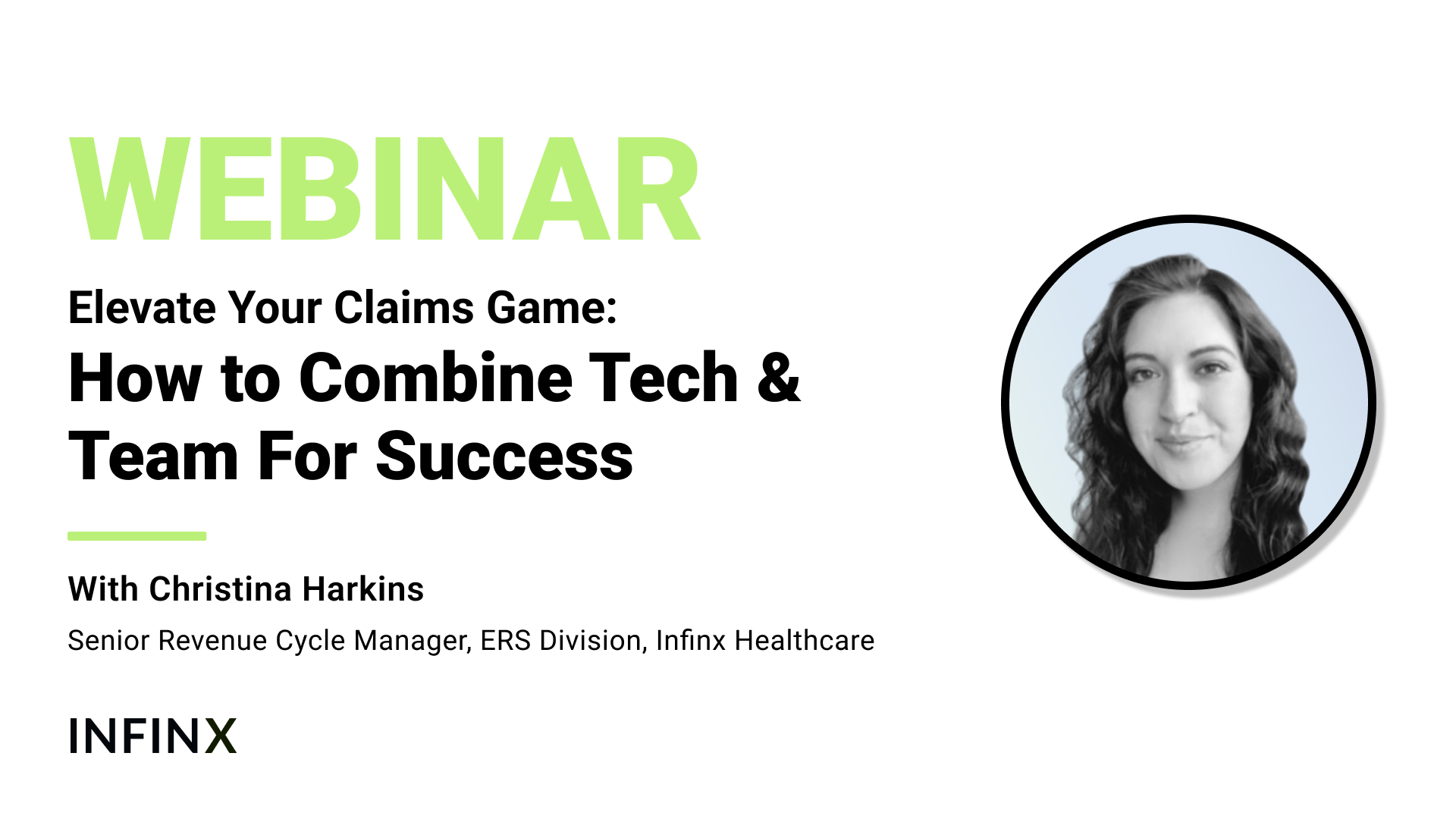 WEBINAR

Elevate Your Claims Game:
How to Combine Tech & Team For Success

With Christina Harkins

Senior Revenue Cycle Manager, ERS Division, Infinx Healthcare

INFINX